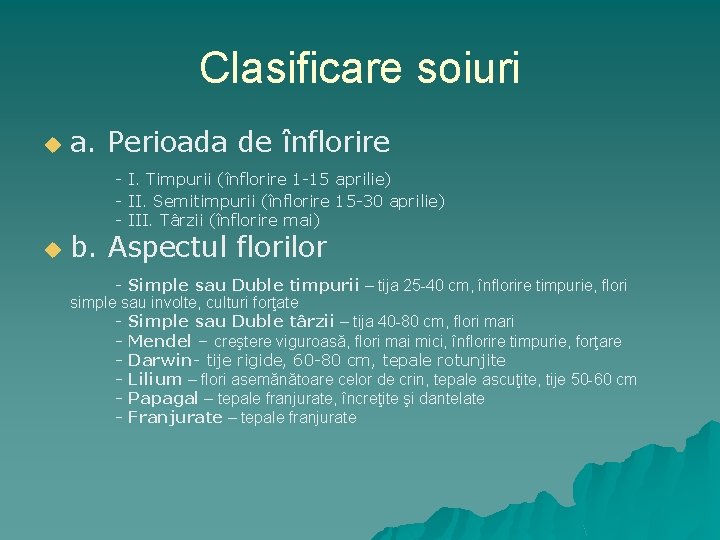 Clasificare soiuri

a. Perioada de înflorire

- I. Timpurii (înflorire 1-15 aprilie)
- II. Semitimpurii (înflorire 15-30 aprilie)
- III. Târzii (înflorire mai)

b. Aspectul florilor

- Simple sau Duble timpurii – tija 25-40 cm, înflorire timpurie, flori simple sau involte, culturi forţate
- Simple sau Duble târzii – tija 40-80 cm, flori mari
- Mendel – creştere viguroasă, flori mai mici, înflorire timpurie, forţare
- Darwin- tije rigide, 60-80 cm, tepale rotunjite
- Lilium – flori asemănătoare celor de crin, tepale ascuţite, tije 50-60 cm
- Papagal – tepale franjurate, încreţite şi dantelate
- Franjurate – tepale franjurate